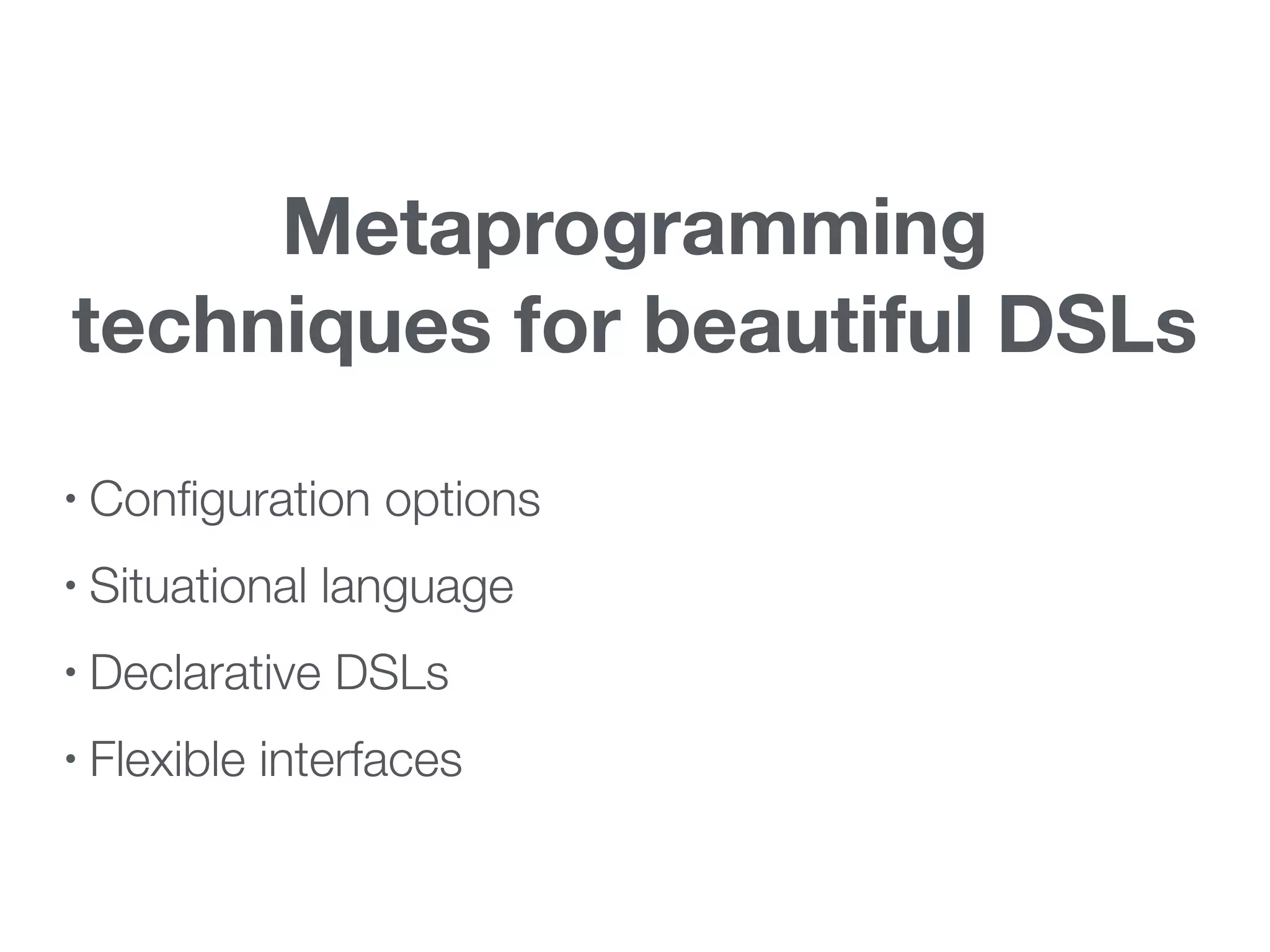 Metaprogramming techniques for beautiful DSLs

• Configuration options
• Situational language
• Declarative DSLs
• Flexible interfaces